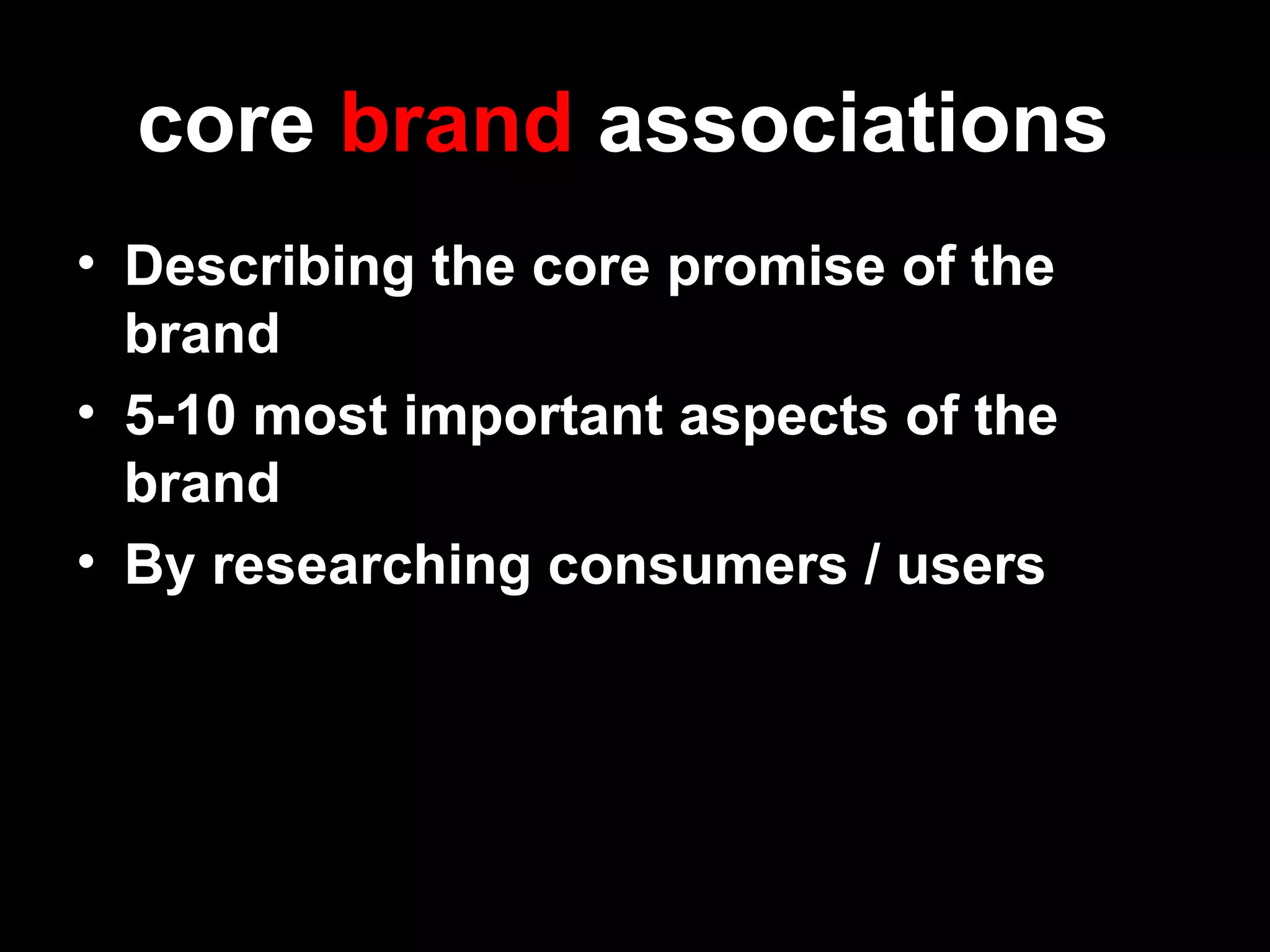 core brand associations

• Describing the core promise of the brand
• 5-10 most important aspects of the brand
• By researching consumers / users